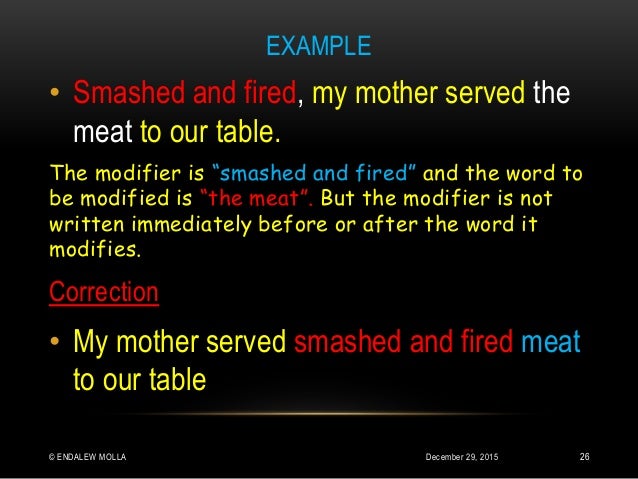 EXAMPLE

• Smashed and fired, my mother served the meat to our table.

The modifier is "smashed and fired" and the word to be modified is "the meat". But the modifier is not written immediately before or after the word it modifies.

Correction

• My mother served smashed and fired meat to our table

© ENDALEW MOLLA December 29, 2015 26